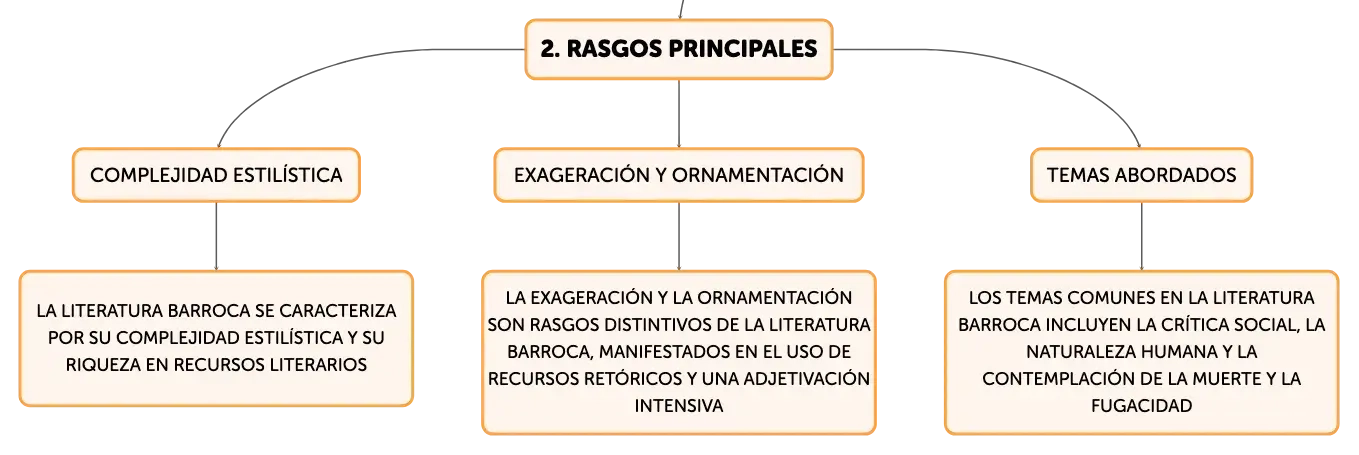 2. RASGOS PRINCIPALES

COMPLEJIDAD ESTILÍSTICA

LA LITERATURA BARROCA SE CARACTERIZA POR SU COMPLEJIDAD ESTILÍSTICA Y SU RIQUEZA EN RECURSOS LITERARIOS

EXAGERACIÓN Y ORNAMENTACIÓN

LA EXAGERACIÓN Y LA ORNAMENTACIÓN SON RASGOS DISTINTIVOS DE LA LITERATURA BARROCA, MANIFESTADOS EN EL USO DE RECURSOS RETÓRICOS Y UNA ADJETIVACIÓN INTENSIVA

TEMAS ABORDADOS

LOS TEMAS COMUNES EN LA LITERATURA BARROCA INCLUYEN LA CRÍTICA SOCIAL, LA NATURALEZA HUMANA Y LA CONTEMPLACIÓN DE LA MUERTE Y LA FUGACIDAD